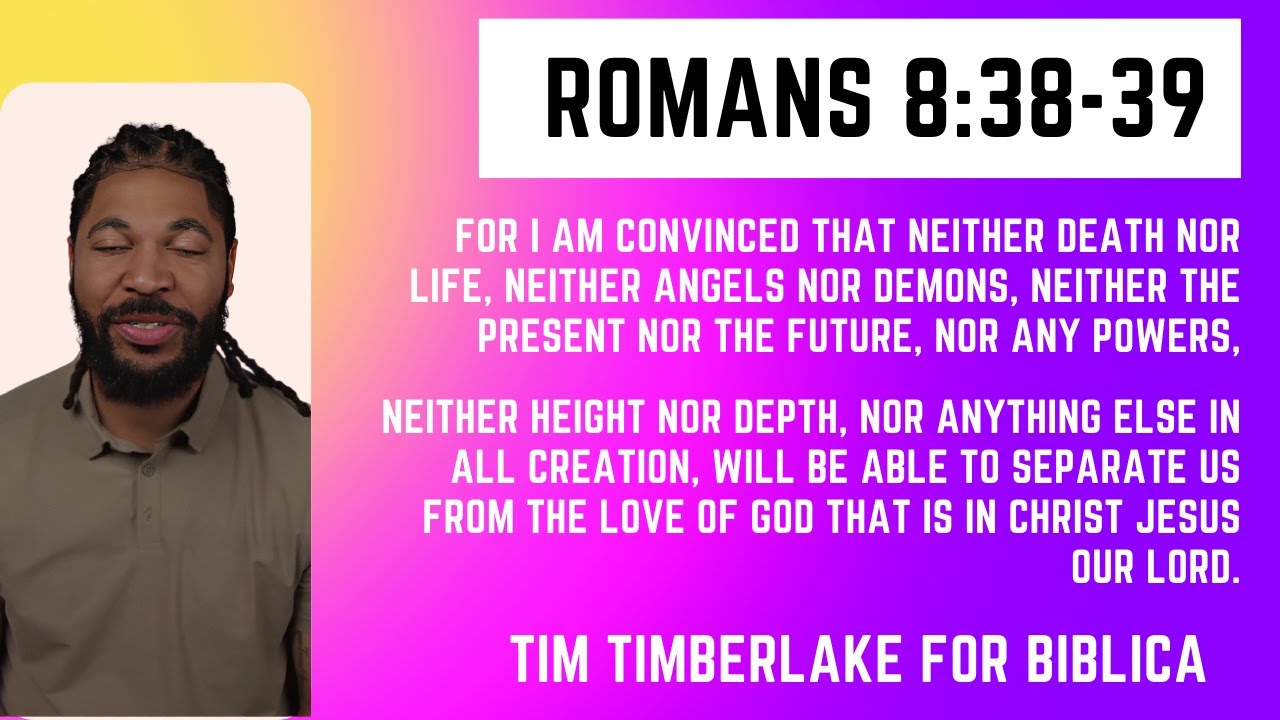 ROMANS 8:38-39

FOR I AM CONVINCED THAT NEITHER DEATH NOR LIFE, NEITHER ANGELS NOR DEMONS, NEITHER THE PRESENT NOR THE FUTURE, NOR ANY POWERS,

NEITHER HEIGHT NOR DEPTH, NOR ANYTHING ELSE IN ALL CREATION, WILL BE ABLE TO SEPARATE US FROM THE LOVE OF GOD THAT IS IN CHRIST JESUS OUR LORD.

TIM TIMBERLAKE FOR BIBLICA